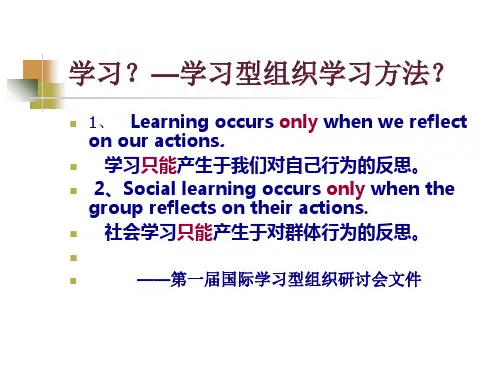 学习？—学习型组织学习方法？

1、 Learning occurs only when we reflect on our actions.

学习只能产生于我们对自己行为的反思。

2、Social learning occurs only when the group reflects on their actions.

社会学习只能产生于对群体行为的反思。

——第一届国际学习型组织研讨会文件